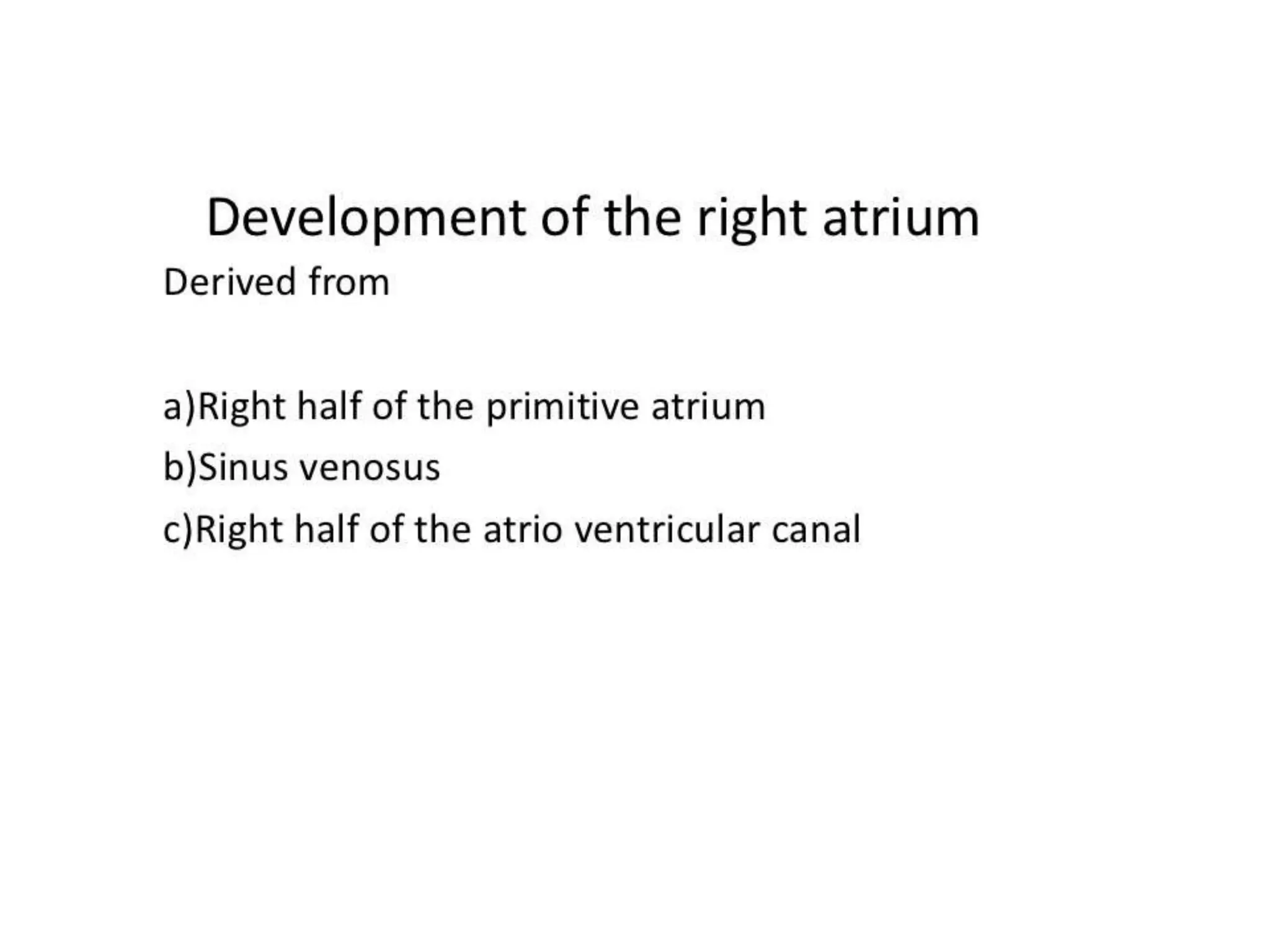 Development of the right atrium

Derived from

a)Right half of the primitive atrium

b)Sinus venosus

c)Right half of the atrio ventricular canal